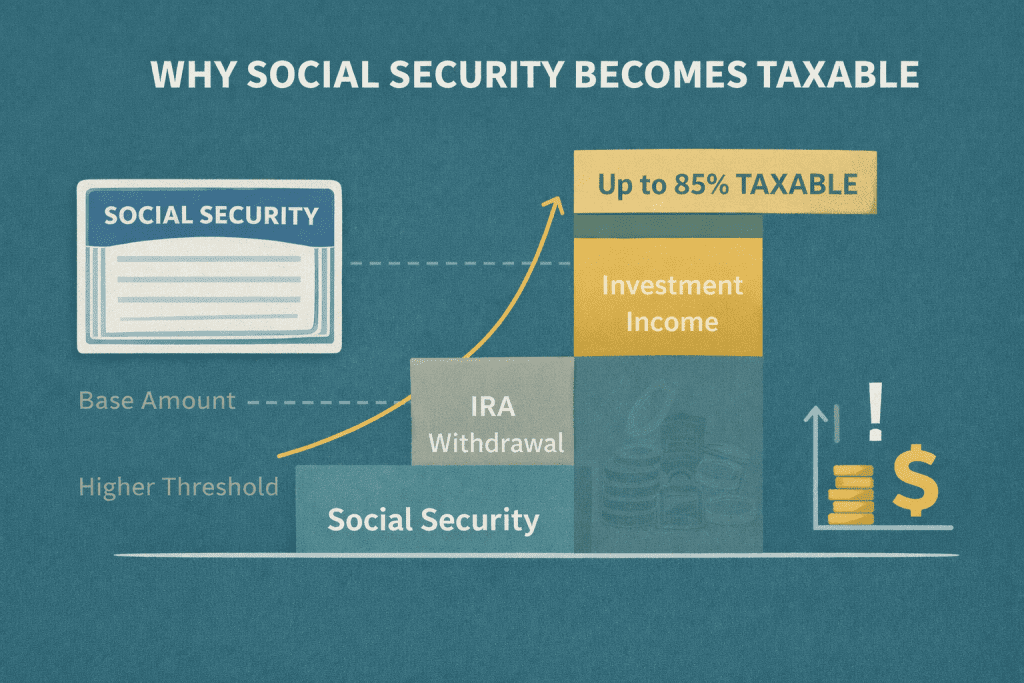 WHY SOCIAL SECURITY BECOMES TAXABLE

SOCIAL SECURITY

Up to 85% TAXABLE

Investment Income

Base Amount

IRA Withdrawal

Higher Threshold

Social Security

!

$